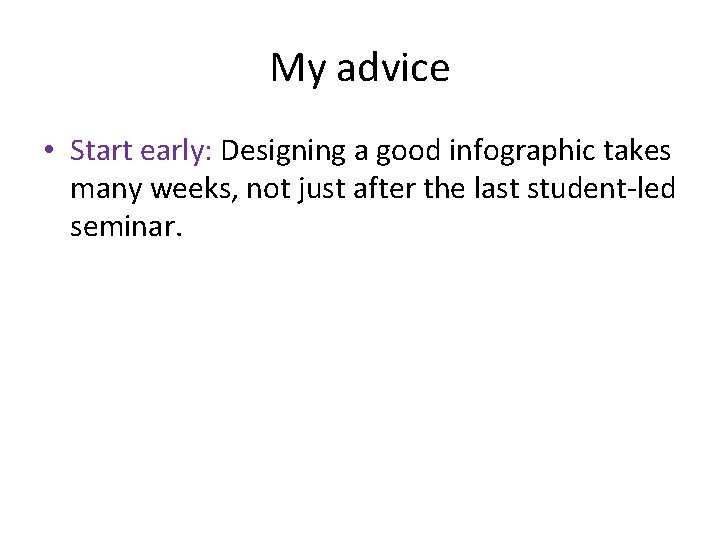 My advice

• Start early: Designing a good infographic takes many weeks, not just after the last student-led seminar.